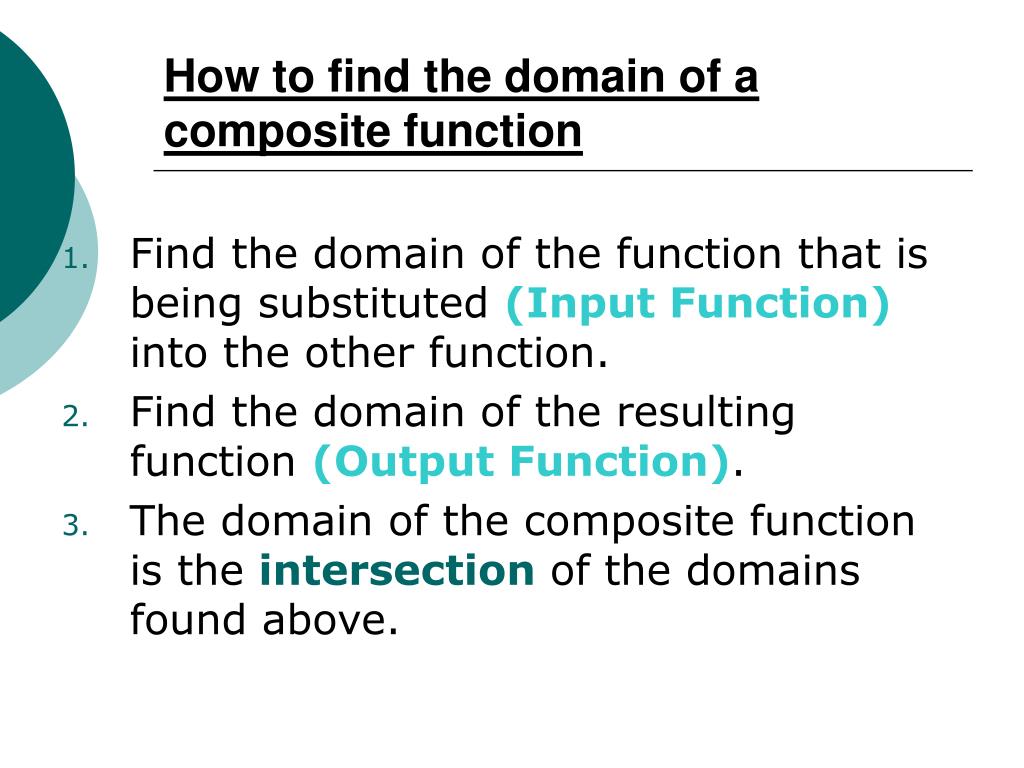 How to find the domain of a composite function

1. Find the domain of the function that is being substituted (Input Function) into the other function.
2. Find the domain of the resulting function (Output Function).
3. The domain of the composite function is the intersection of the domains found above.